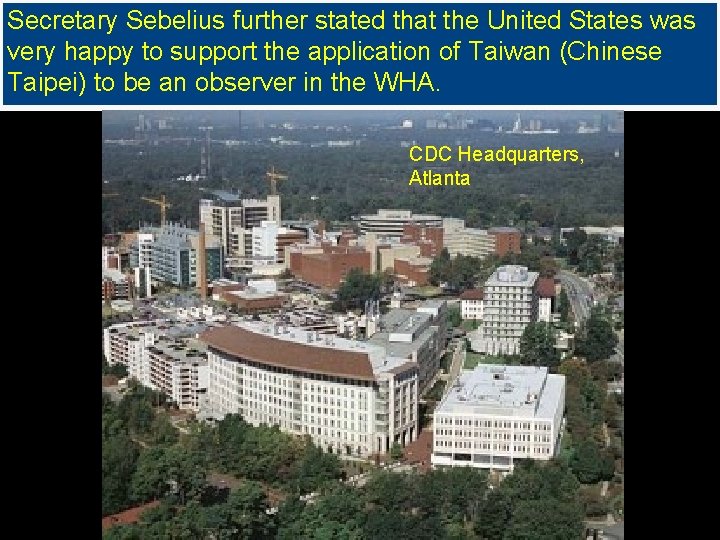 Secretary Sebelius further stated that the United States was very happy to support the application of Taiwan (Chinese Taipei) to be an observer in the WHA.

CDC Headquarters, Atlanta